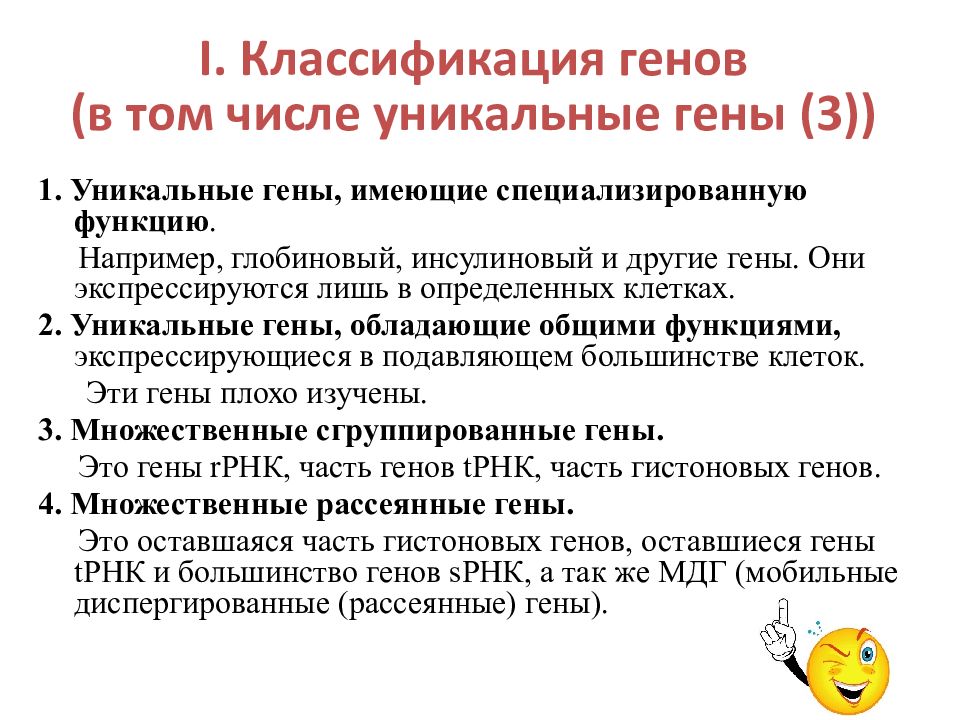 I. Классификация генов
(в том числе уникальные гены (3))

1. Уникальные гены, имеющие специализированную функцию.

Например, глобиновый, инсулиновый и другие гены. Они экспрессируются лишь в определенных клетках.

2. Уникальные гены, обладающие общими функциями, экспрессирующиеся в подавляющем большинстве клеток.

Эти гены плохо изучены.

3. Множественные сгруппированные гены.

Это гены rРНК, часть генов tРНК, часть гистоновых генов.

4. Множественные рассеянные гены.

Это оставшаяся часть гистоновых генов, оставшиеся гены tРНК и большинство генов sРНК, а так же МДГ (мобильные диспергированные (рассеянные) гены).